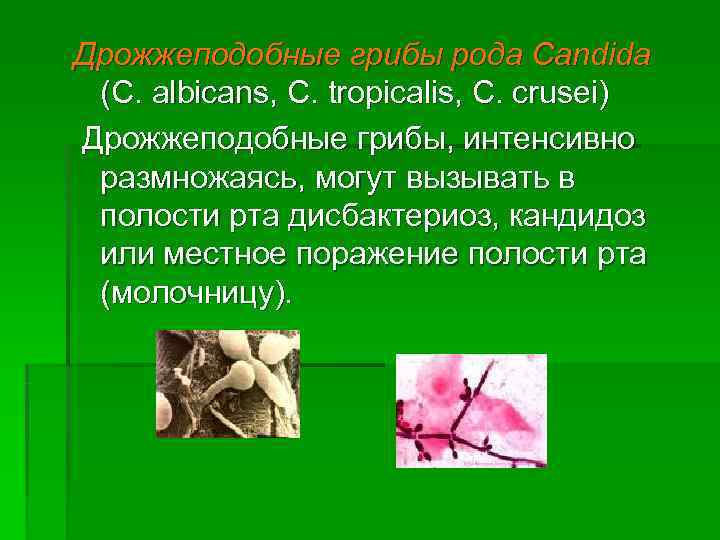 Дрожжеподобные грибы рода Candida (C. albicans, C. tropicalis, C. crusei)

Дрожжеподобные грибы, интенсивно размножаясь, могут вызывать в полости рта дисбактериоз, кандидоз или местное поражение полости рта (молочницу).